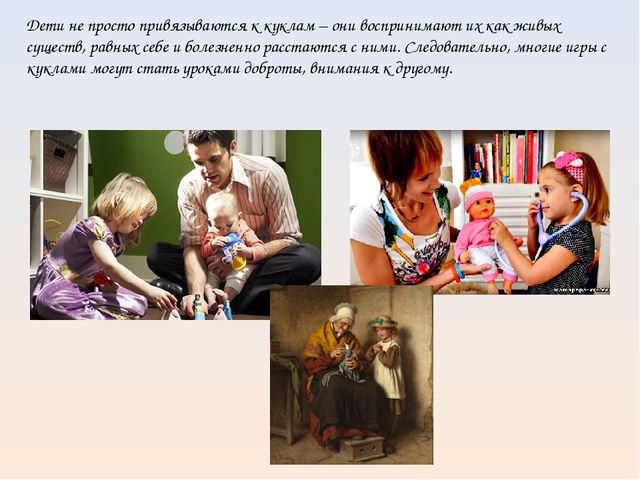 Дети не просто привязываются к куклам – они воспринимают их как живых существ, равных себе и болезненно расстаются с ними. Следовательно, многие игры с куклами могут стать уроками доброты, внимания к другому.